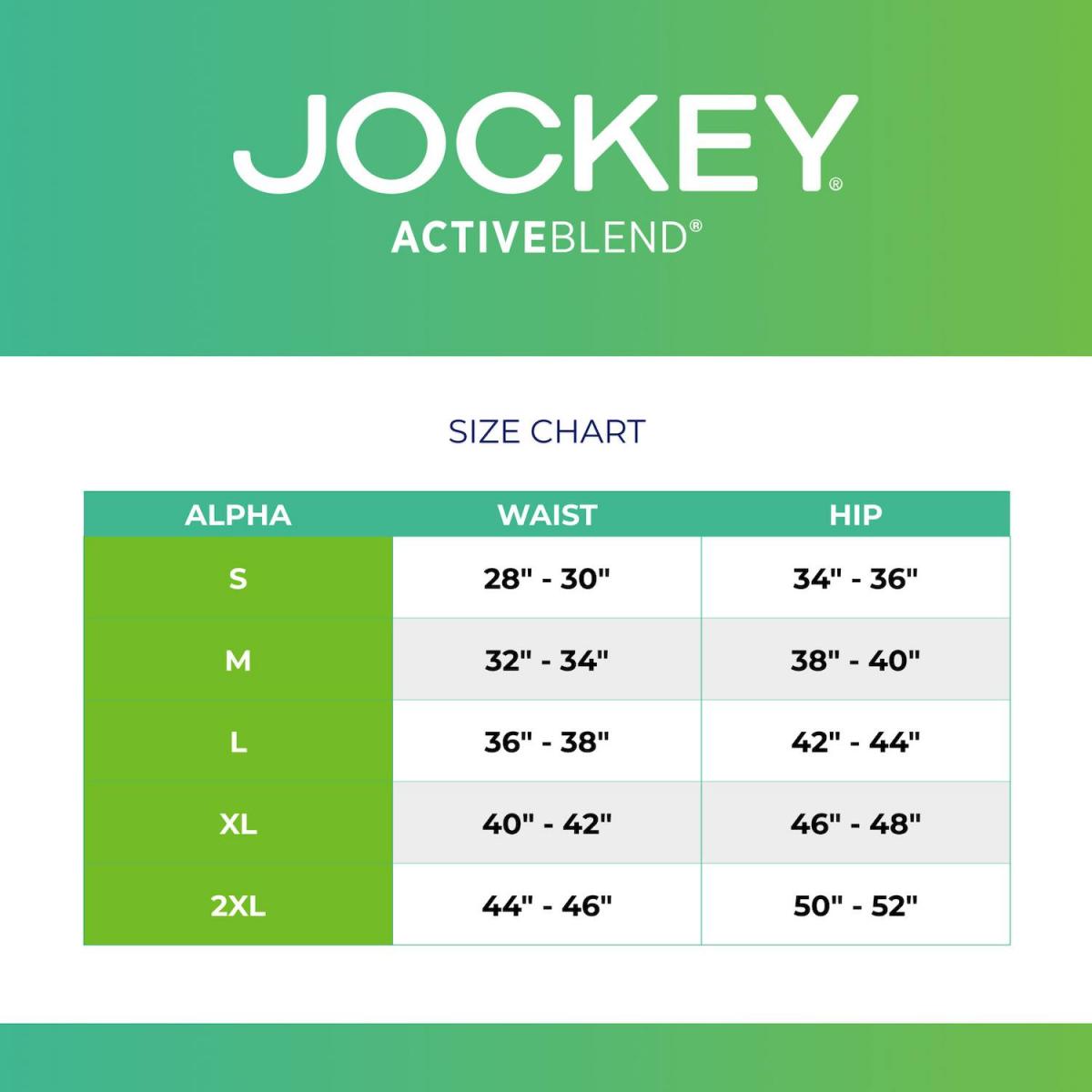 JOCKEY®
ACTIVEBLEND®

SIZE CHART

| ALPHA | WAIST | HIP |
|---|---|---|
| S | 28" - 30" | 34" - 36" |
| M | 32" - 34" | 38" - 40" |
| L | 36" - 38" | 42" - 44" |
| XL | 40" - 42" | 46" - 48" |
| 2XL | 44" - 46" | 50" - 52" |